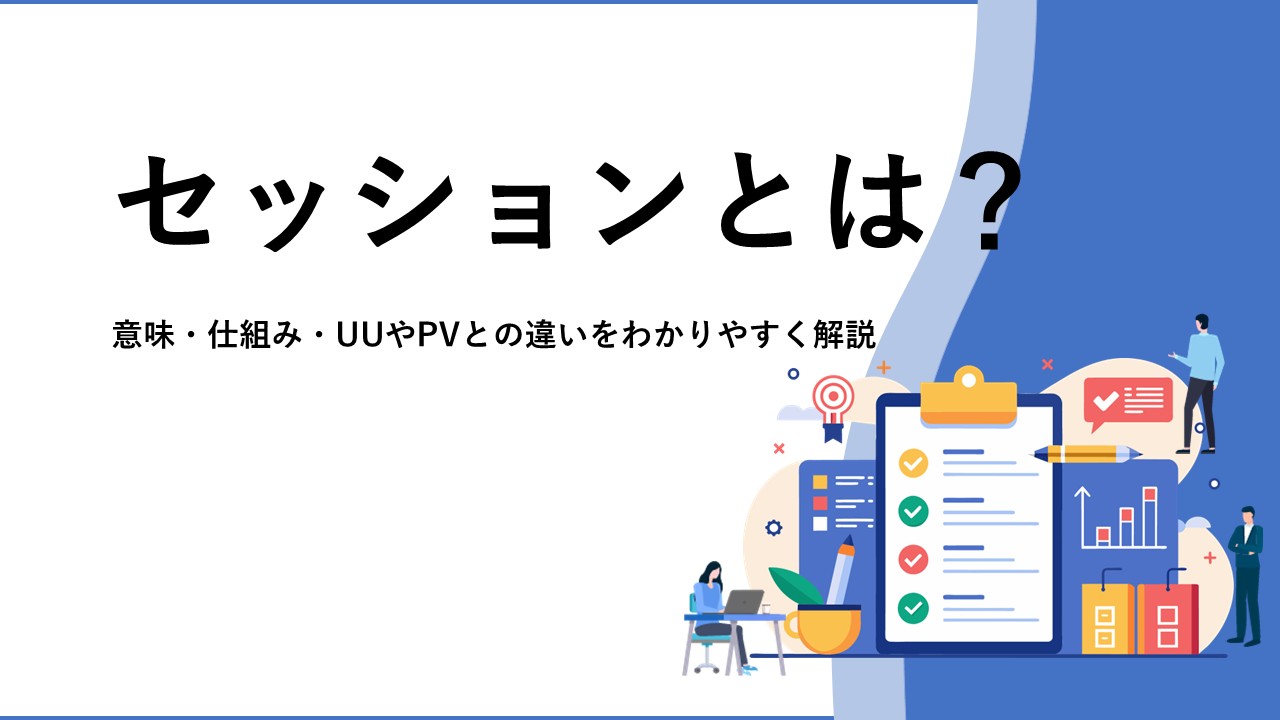 セッションとは？

意味・仕組み・UUやPVとの違いをわかりやすく解説